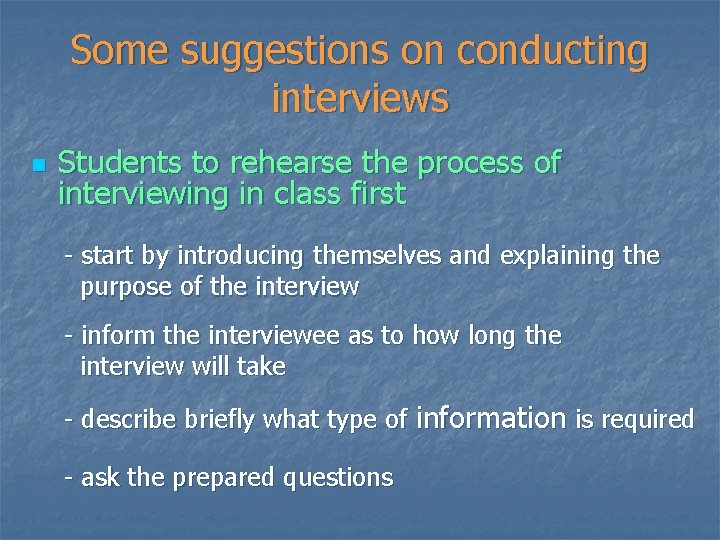 Some suggestions on conducting interviews

Students to rehearse the process of interviewing in class first

- start by introducing themselves and explaining the purpose of the interview

- inform the interviewee as to how long the interview will take

- describe briefly what type of information is required

- ask the prepared questions